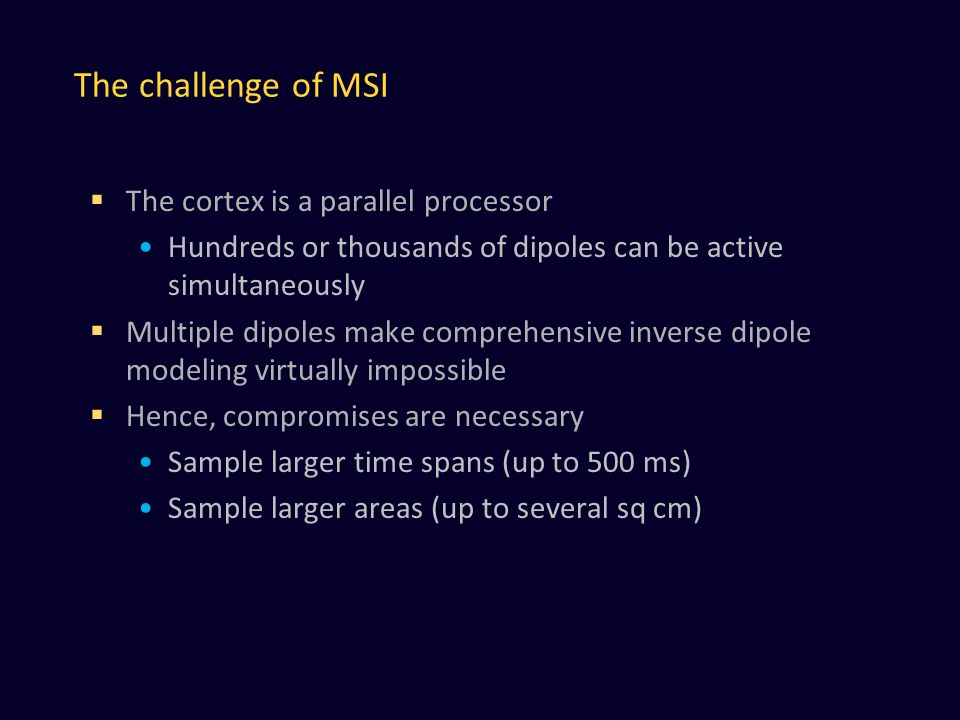 The challenge of MSI

- The cortex is a parallel processor
  - Hundreds or thousands of dipoles can be active simultaneously
- Multiple dipoles make comprehensive inverse dipole modeling virtually impossible
- Hence, compromises are necessary
  - Sample larger time spans (up to 500 ms)
  - Sample larger areas (up to several sq cm)